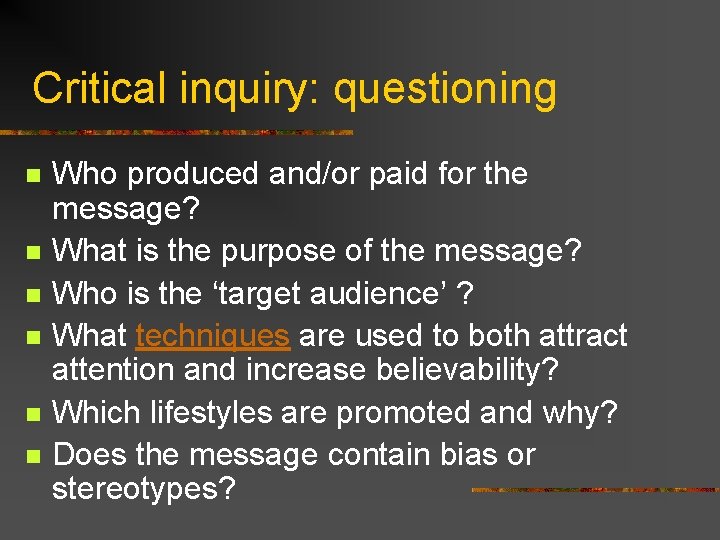 Critical inquiry: questioning

• Who produced and/or paid for the message?
• What is the purpose of the message?
• Who is the 'target audience' ?
• What techniques are used to both attract attention and increase believability?
• Which lifestyles are promoted and why?
• Does the message contain bias or stereotypes?